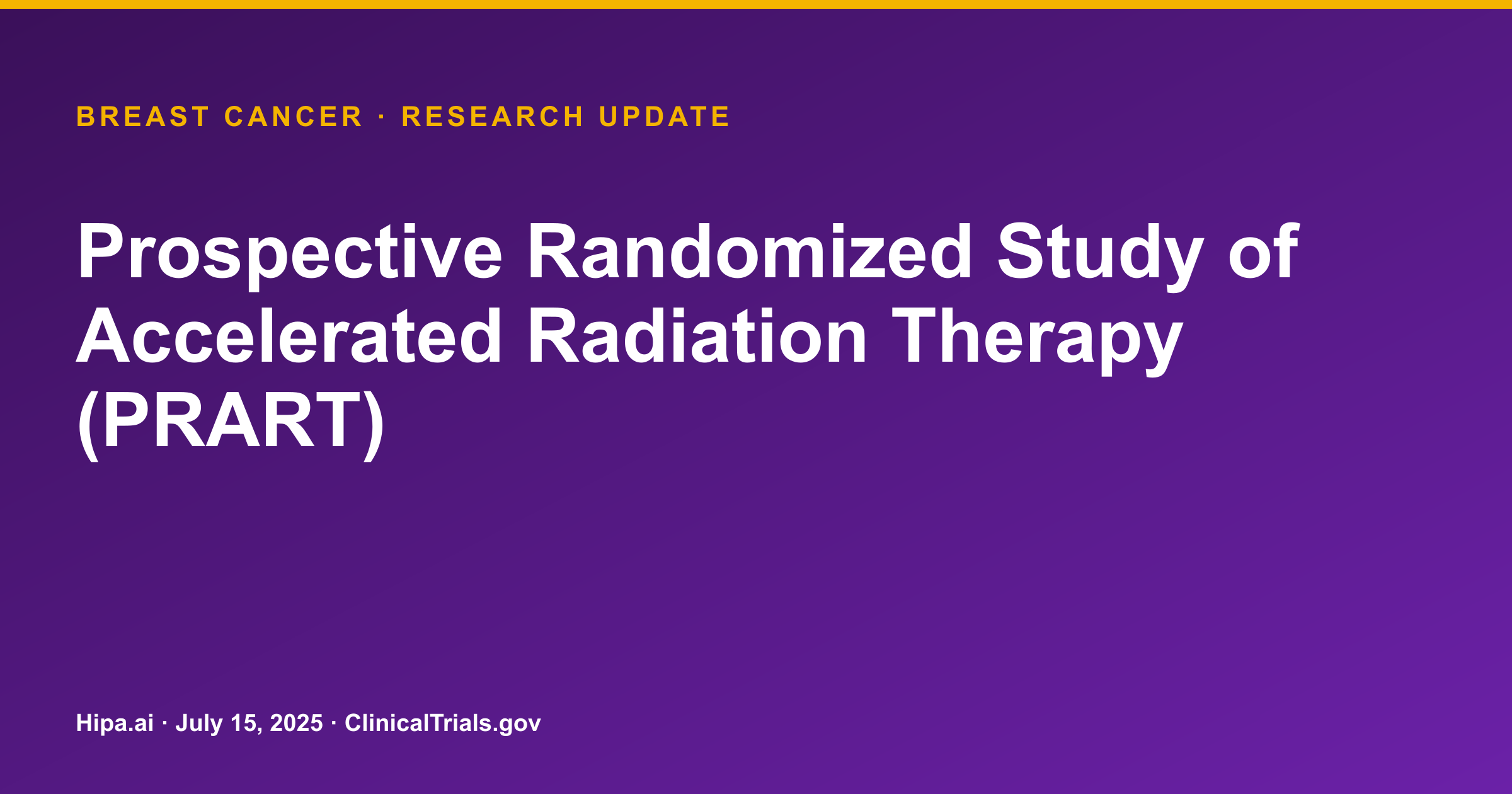 BREAST CANCER · RESEARCH UPDATE

Prospective Randomized Study of Accelerated Radiation Therapy (PRART)

Hipa.ai · July 15, 2025 · ClinicalTrials.gov